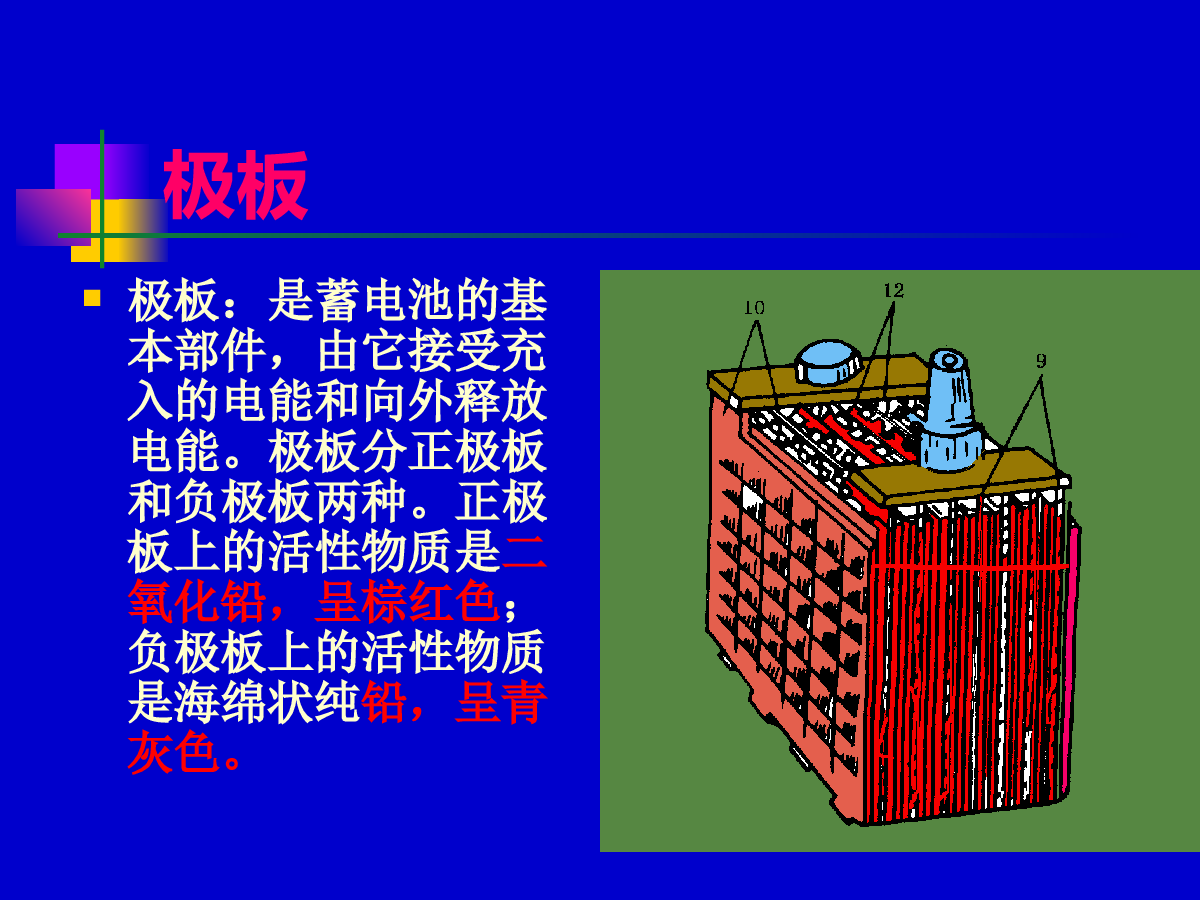 极板

极板：是蓄电池的基本部件，由它接受充入的电能和向外释放电能。极板分正极板和负极板两种。正极板上的活性物质是二氧化铅，呈棕红色；负极板上的活性物质是海绵状纯铅，呈青灰色。

10

12

9